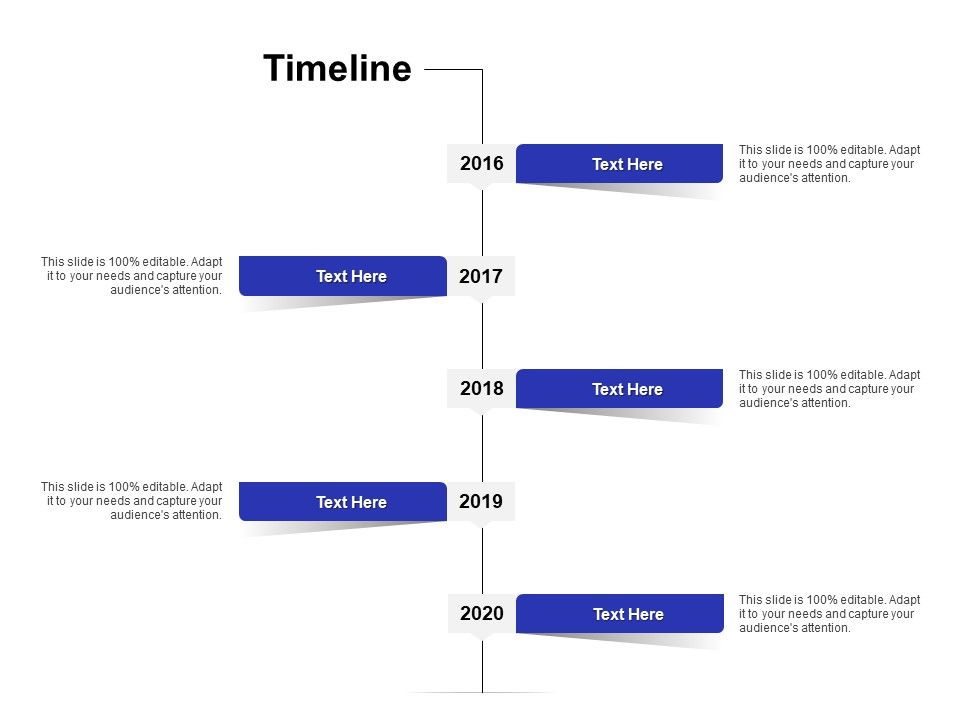 Timeline

2016

Text Here

This slide is 100% editable. Adapt it to your needs and capture your audience's attention.

This slide is 100% editable. Adapt it to your needs and capture your audience's attention.

Text Here

2017

2018

Text Here

This slide is 100% editable. Adapt it to your needs and capture your audience's attention.

This slide is 100% editable. Adapt it to your needs and capture your audience's attention.

Text Here

2019

2020

Text Here

This slide is 100% editable. Adapt it to your needs and capture your audience's attention.